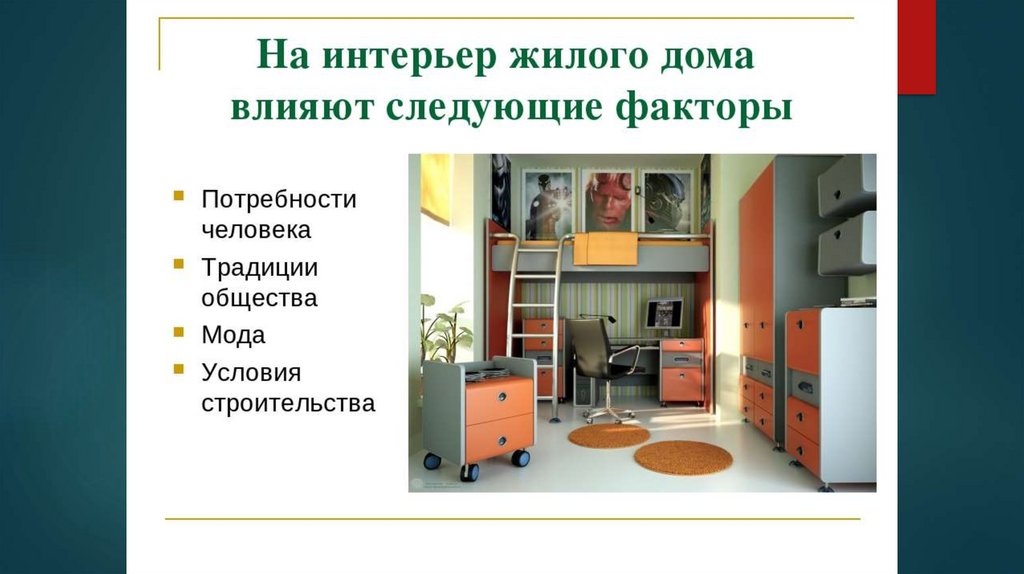 На интерьер жилого дома влияют следующие факторы

- Потребности человека
- Традиции общества
- Мода
- Условия строительства